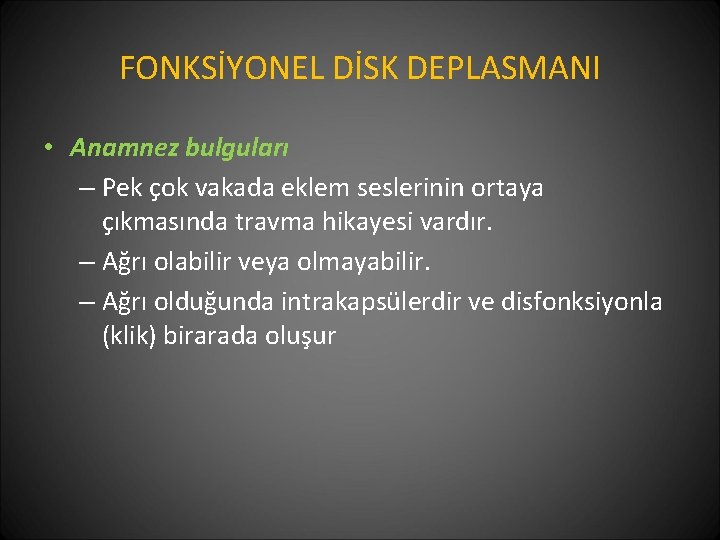 FONKSİYONEL DİSK DEPLASMANI

• Anamnez bulguları
– Pek çok vakada eklem seslerinin ortaya çıkmasında travma hikayesi vardır.
– Ağrı olabilir veya olmayabilir.
– Ağrı olduğunda intrakapsülerdir ve disfonksiyonla (klik) birarada oluşur